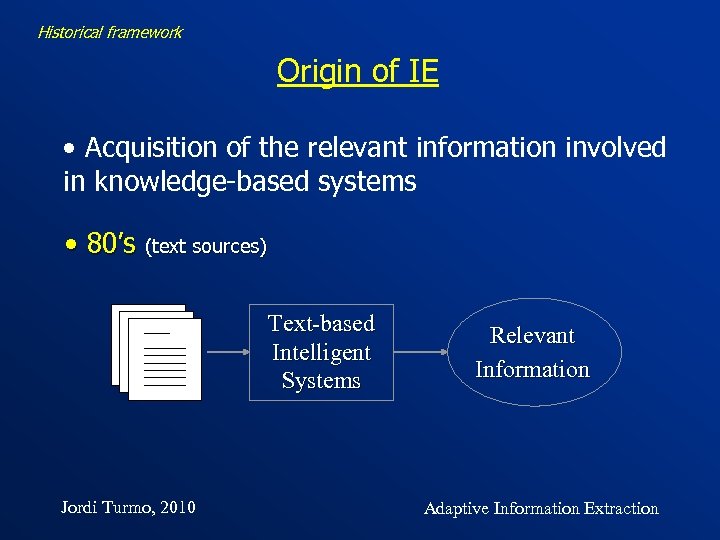 Historical framework

Origin of IE

• Acquisition of the relevant information involved in knowledge-based systems

• 80's (text sources)

Text-based Intelligent Systems

Relevant Information

Jordi Turmo, 2010

Adaptive Information Extraction